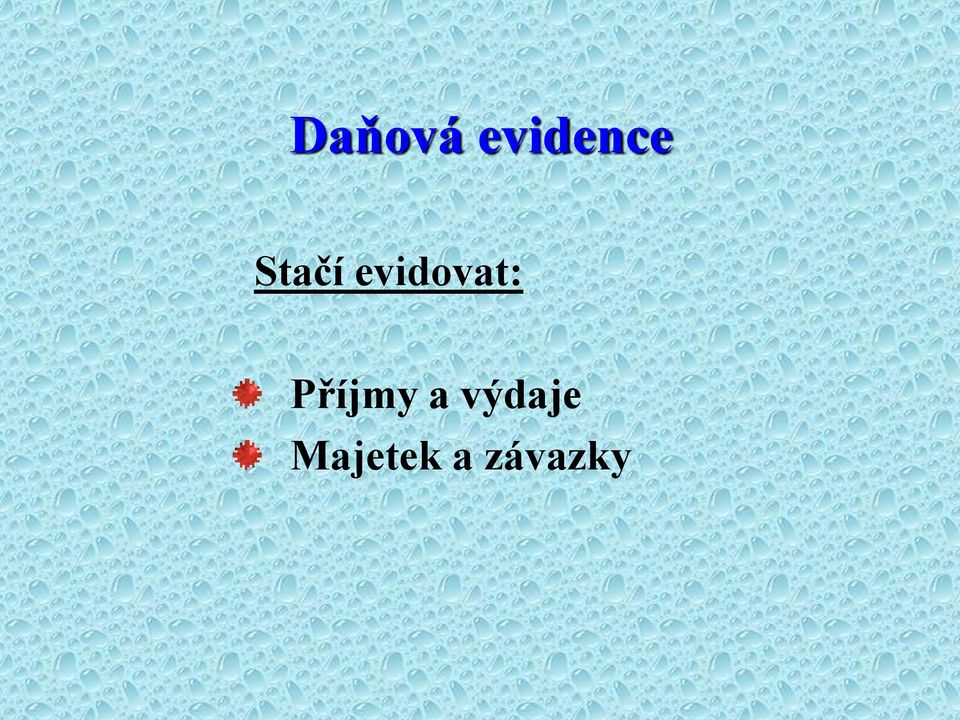 Daňová evidence

Stačí evidovat:

Příjmy a výdaje
Majetek a závazky